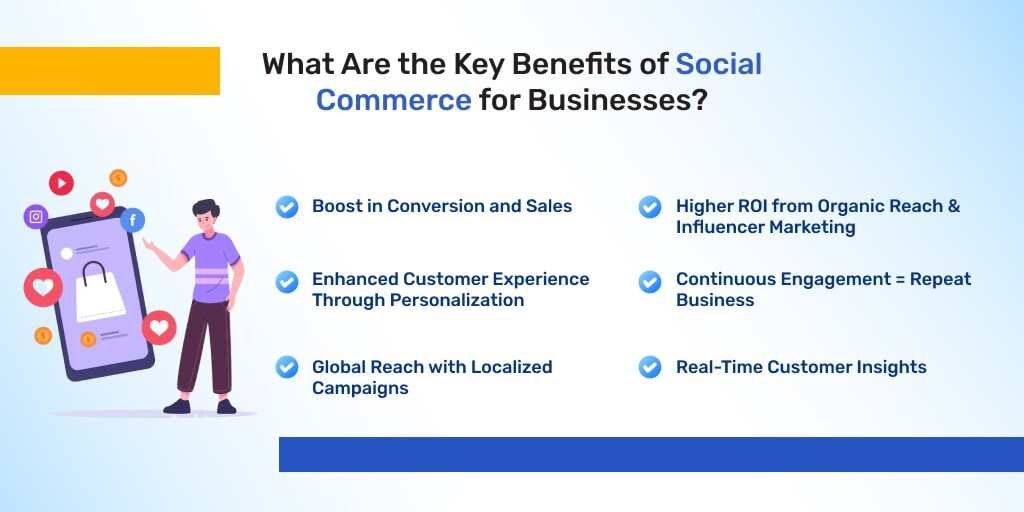 What Are the Key Benefits of Social Commerce for Businesses?

Boost in Conversion and Sales

Enhanced Customer Experience Through Personalization

Global Reach with Localized Campaigns

Higher ROI from Organic Reach & Influencer Marketing

Continuous Engagement = Repeat Business

Real-Time Customer Insights